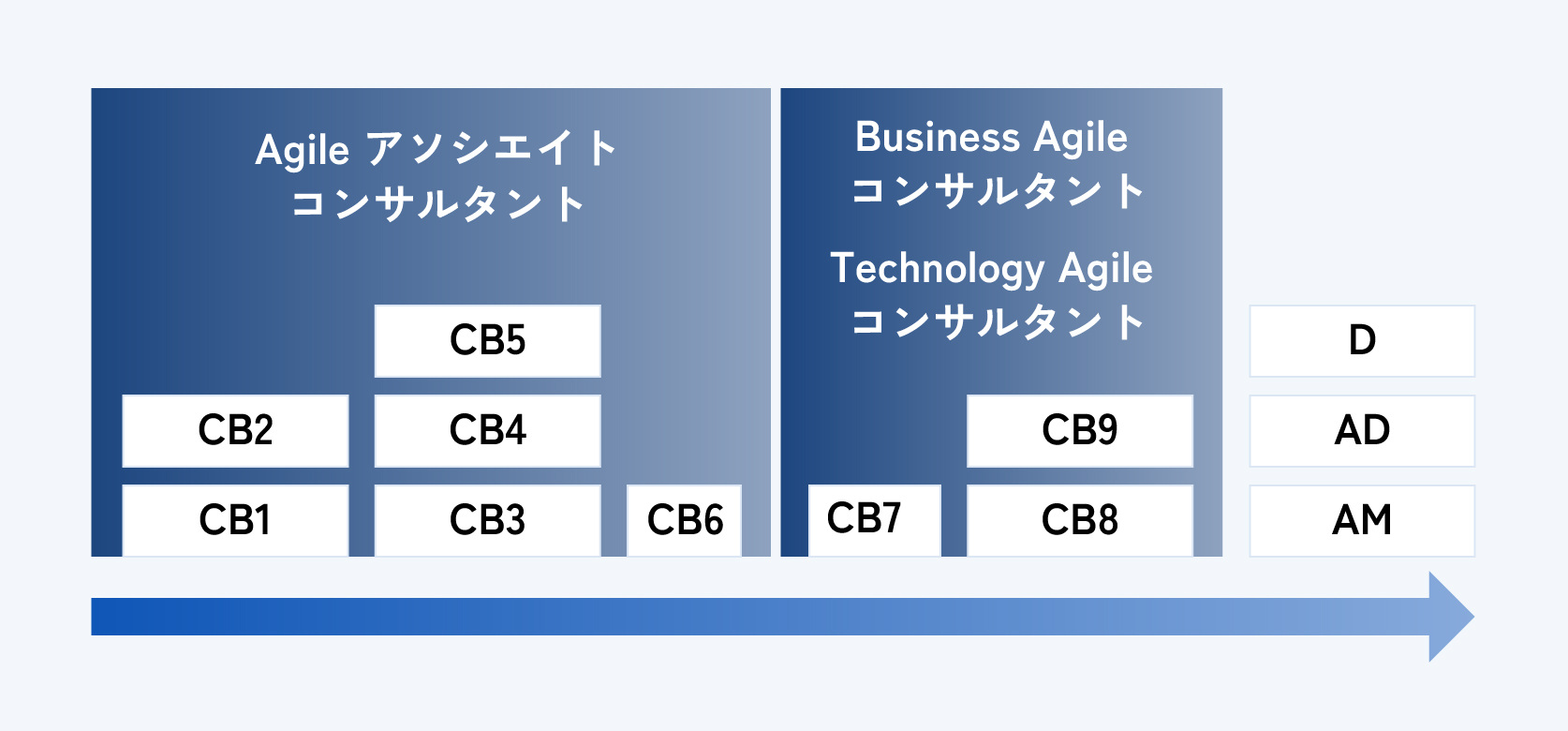 Agile アソシエイト
コンサルタント

CB5

CB2

CB4

CB1

CB3

CB6

Business Agile
コンサルタント

Technology Agile
コンサルタント

CB9

CB7

CB8

D

AD

AM